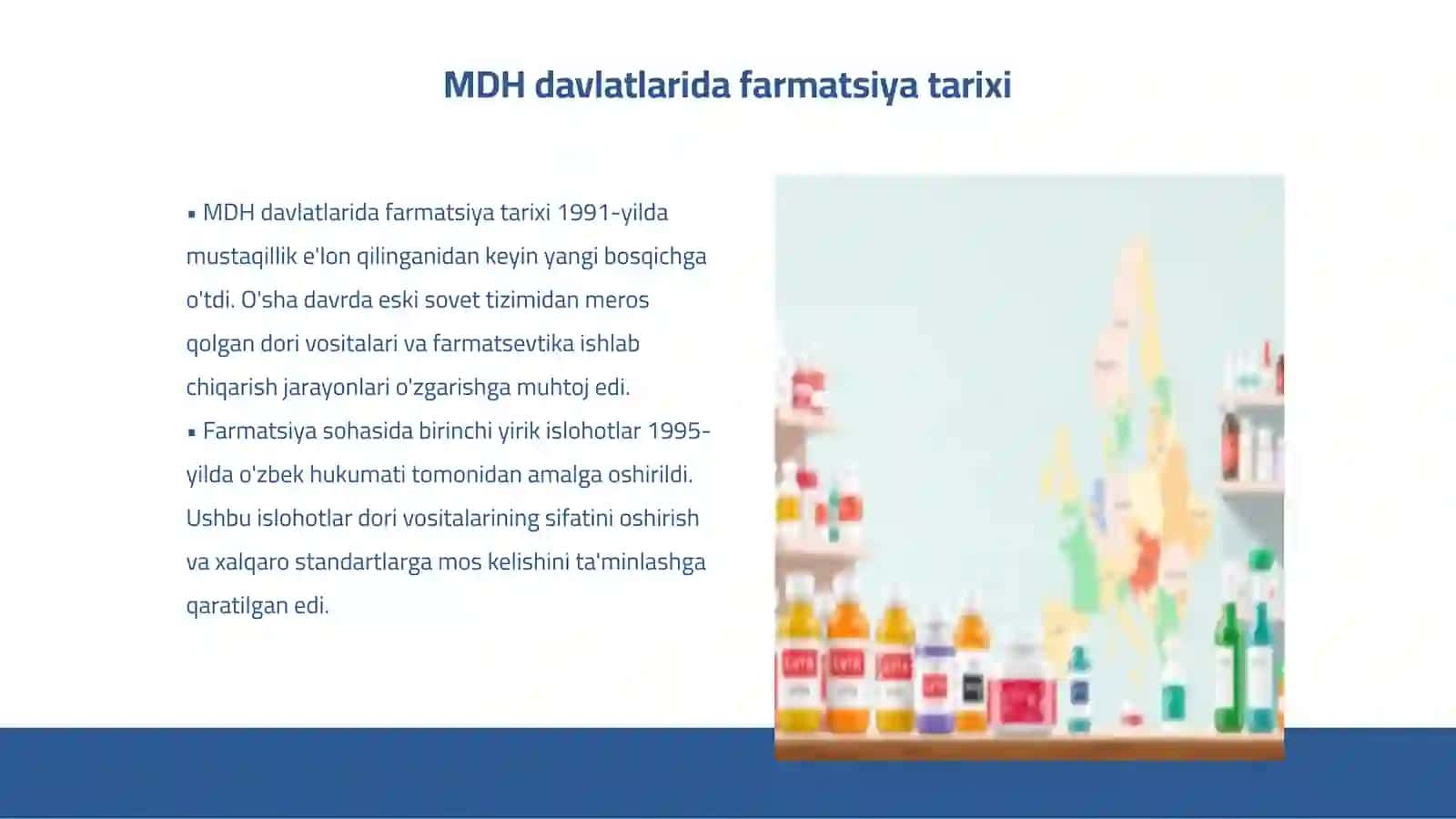 MDH davlatlarida farmatsiya tarixi

▪ MDH davlatlarida farmatsiya tarixi 1991-yilda mustaqillik e'lon qilinganidan keyin yangi bosqichga o'tdi. O'sha davrda eski sovet tizimidan meros qolgan dori vositalari va farmatsevtika ishlab chiqarish jarayonlari o'zgarishga muhtoj edi.
▪ Farmatsiya sohasida birinchi yirik islohotlar 1995-yilda o'zbek hukumati tomonidan amalga oshirildi. Ushbu islohotlar dori vositalarining sifatini oshirish va xalqaro standartlarga mos kelishini ta'minlashga qaratilgan edi.